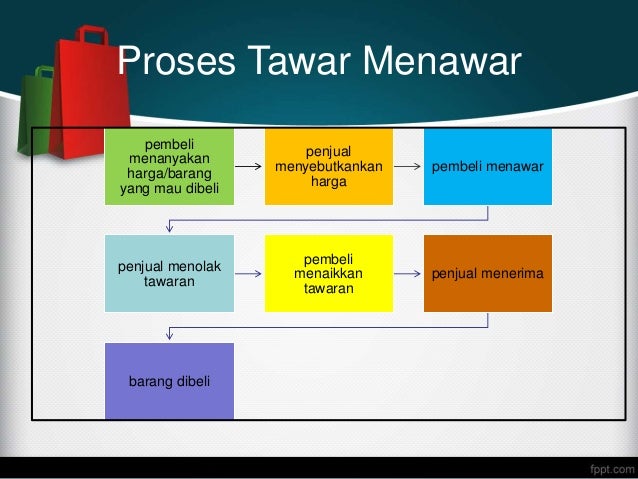 Proses Tawar Menawar

pembeli menanyakan harga/barang yang mau dibeli

penjual menyebutkankan harga

pembeli menawar

penjual menolak tawaran

pembeli menaikkan tawaran

penjual menerima

barang dibeli

fppt.com